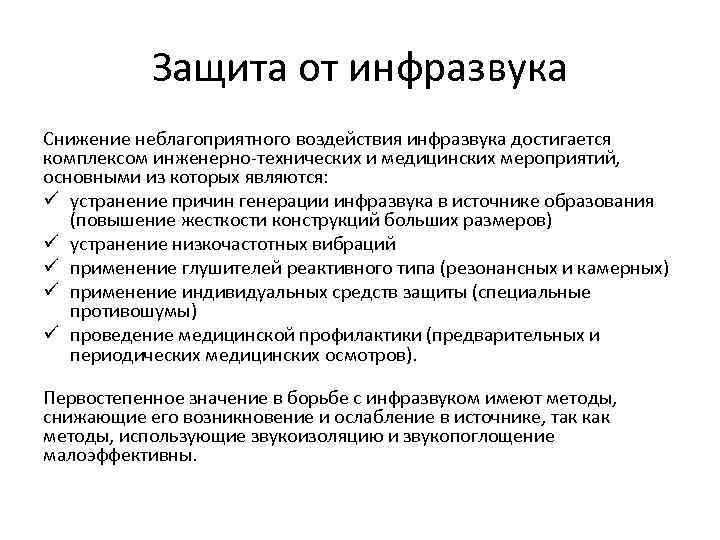 Защита от инфразвука

Снижение неблагоприятного воздействия инфразвука достигается комплексом инженерно-технических и медицинских мероприятий, основными из которых являются:
✓ устранение причин генерации инфразвука в источнике образования (повышение жесткости конструкций больших размеров)
✓ устранение низкочастотных вибраций
✓ применение глушителей реактивного типа (резонансных и камерных)
✓ применение индивидуальных средств защиты (специальные противошумы)
✓ проведение медицинской профилактики (предварительных и периодических медицинских осмотров).

Первостепенное значение в борьбе с инфразвуком имеют методы, снижающие его возникновение и ослабление в источнике, так как методы, использующие звукоизоляцию и звукопоглощение малоэффективны.